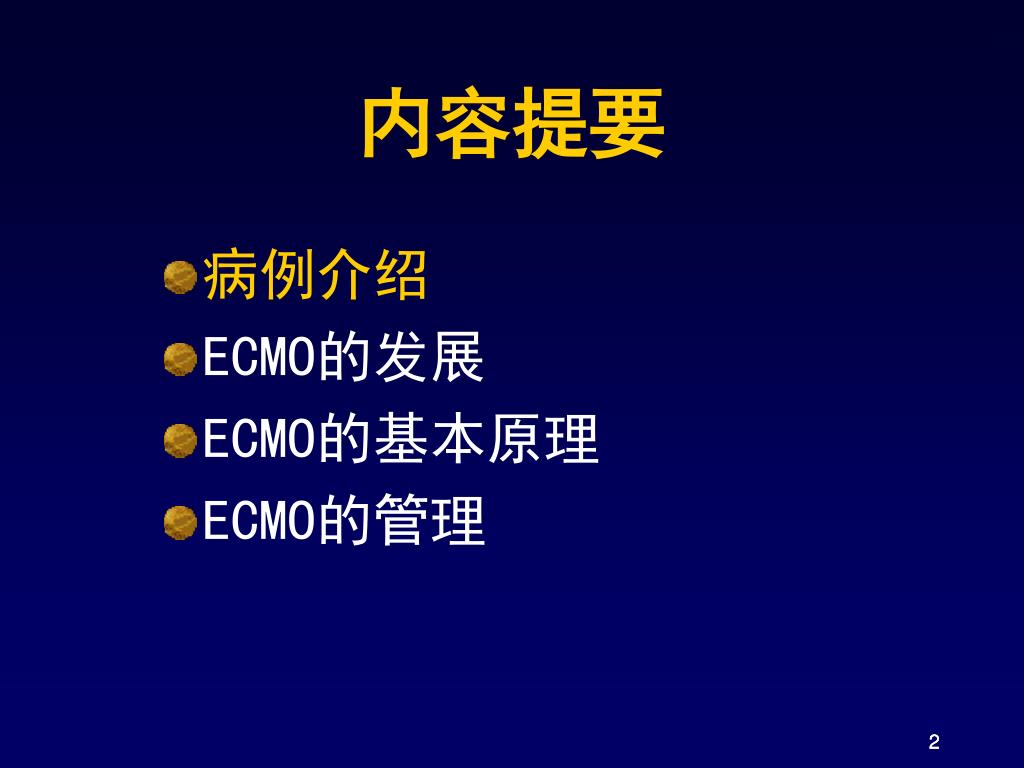 内容提要

病例介绍
ECMO的发展
ECMO的基本原理
ECMO的管理

2